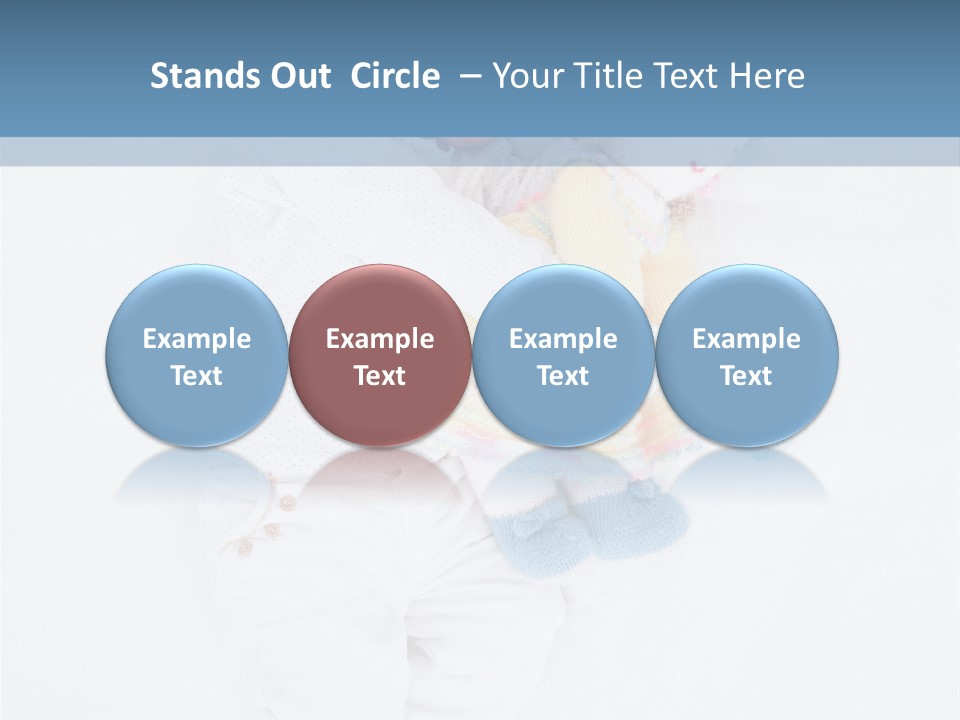 Stands Out Circle – Your Title Text Here

Example Text

Example Text

Example Text

Example Text